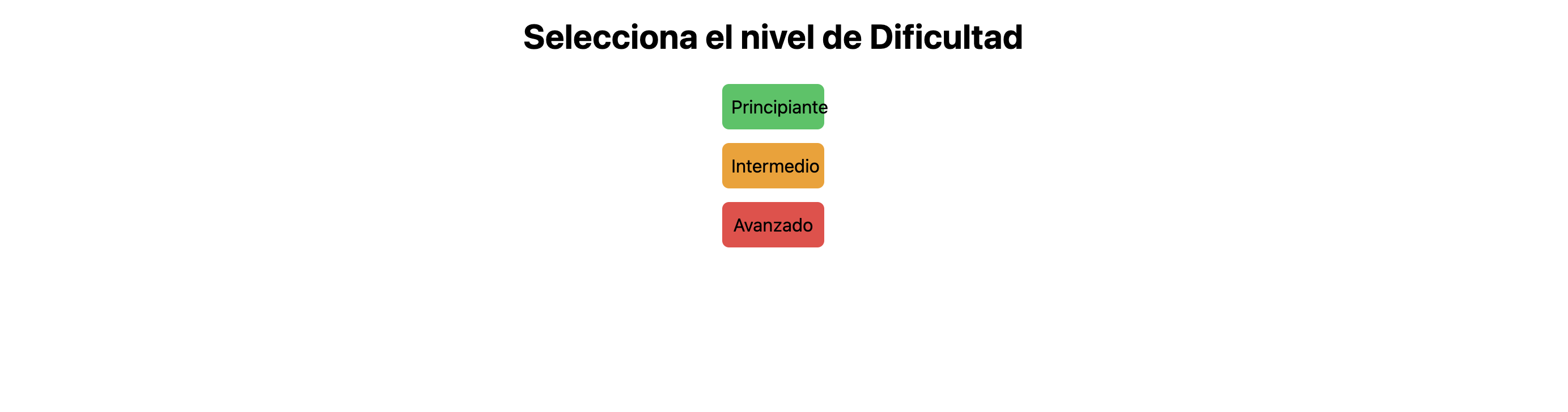 Selecciona el nivel de Dificultad

Principiante

Intermedio

Avanzado